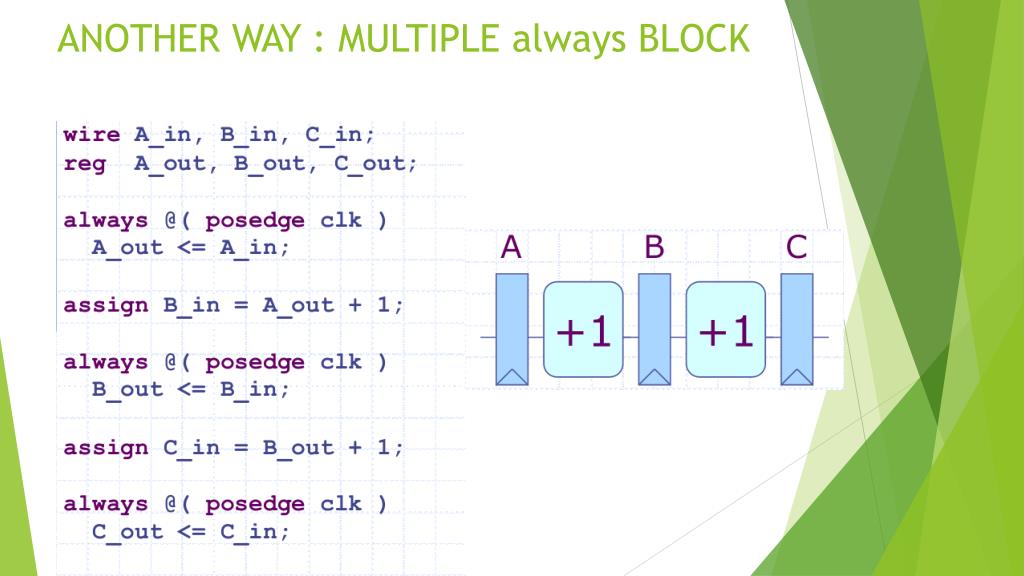 ANOTHER WAY : MULTIPLE always BLOCK

wire A_in, B_in, C_in;
reg A_out, B_out, C_out;

always @( posedge clk )
A_out <= A_in;

assign B_in = A_out + 1;

always @( posedge clk )
B_out <= B_in;

assign C_in = B_out + 1;

always @( posedge clk )
C_out <= C_in;

A B C

+1 +1